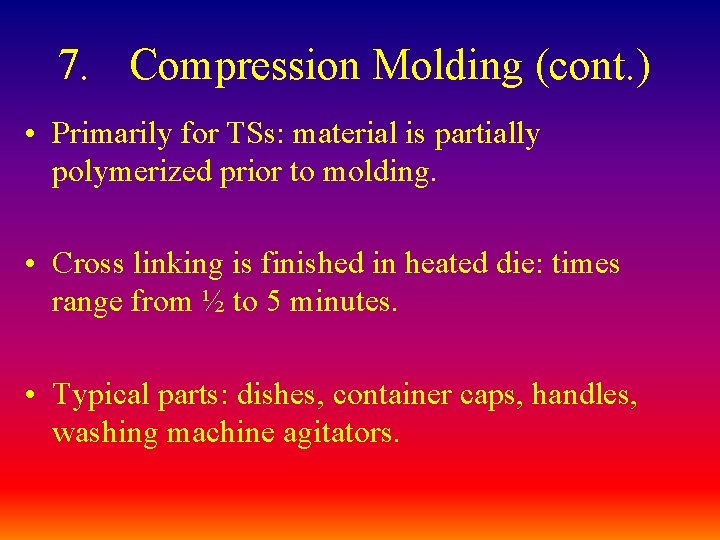 7. Compression Molding (cont.)

• Primarily for TSs: material is partially polymerized prior to molding.

• Cross linking is finished in heated die: times range from ½ to 5 minutes.

• Typical parts: dishes, container caps, handles, washing machine agitators.